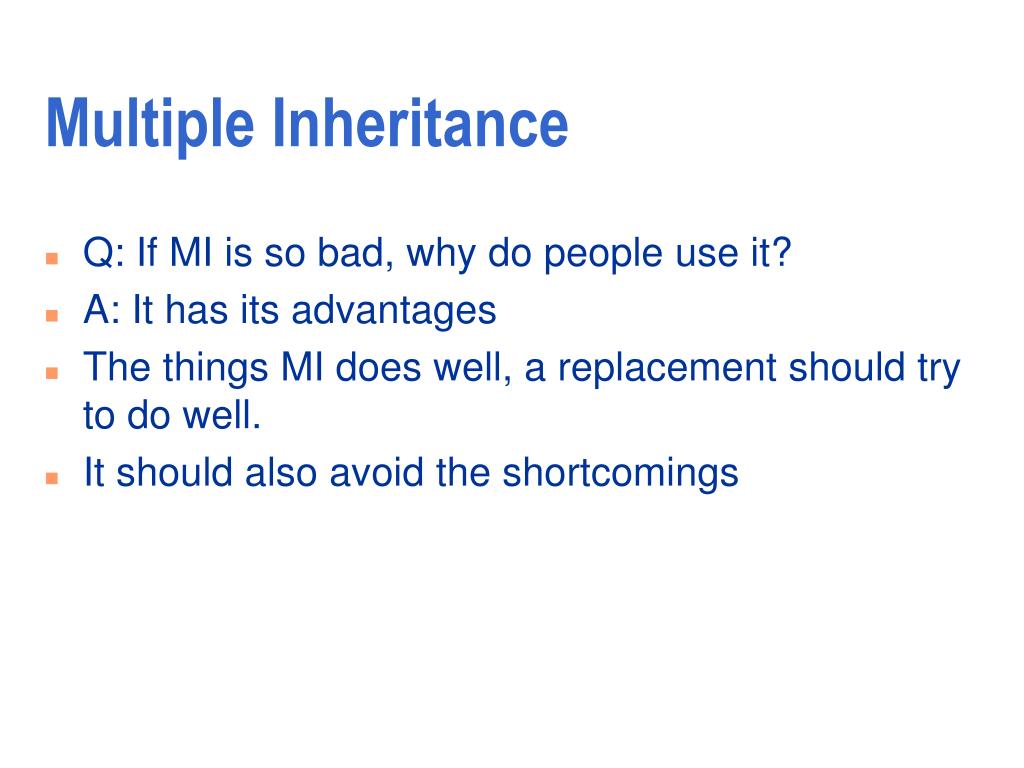 Multiple Inheritance

- Q: If MI is so bad, why do people use it?
- A: It has its advantages
- The things MI does well, a replacement should try to do well.
- It should also avoid the shortcomings